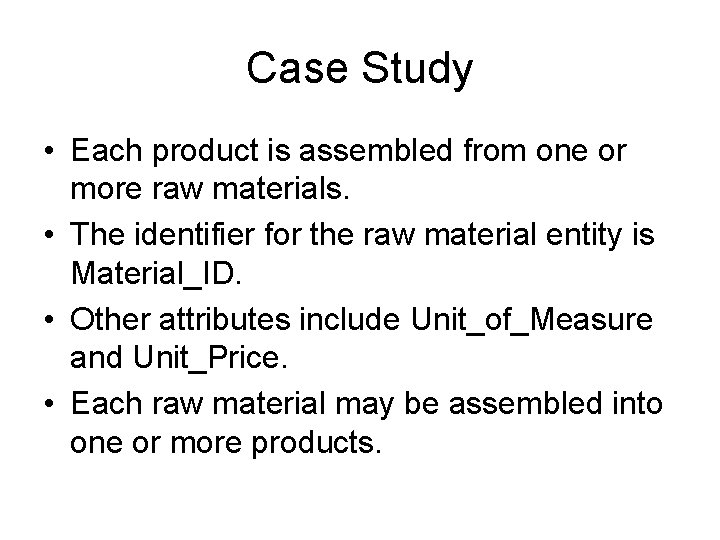 Case Study

• Each product is assembled from one or more raw materials.

• The identifier for the raw material entity is Material_ID.

• Other attributes include Unit_of_Measure and Unit_Price.

• Each raw material may be assembled into one or more products.